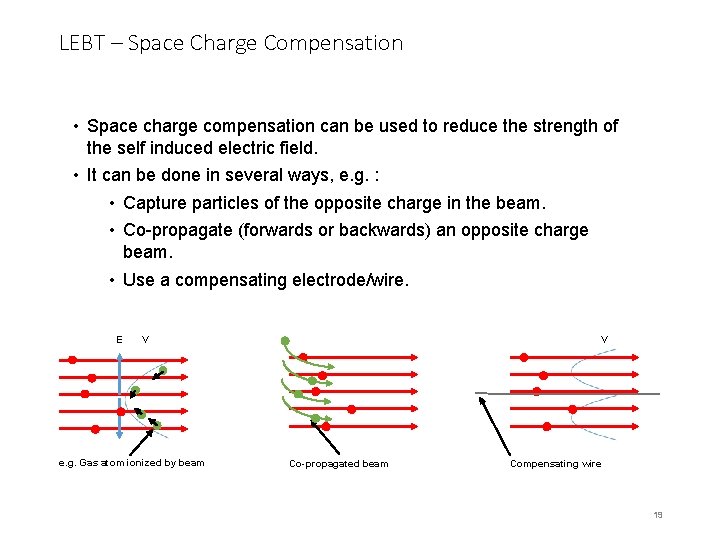 LEBT – Space Charge Compensation

• Space charge compensation can be used to reduce the strength of the self induced electric field.

• It can be done in several ways, e.g. :

  • Capture particles of the opposite charge in the beam.

  • Co-propagate (forwards or backwards) an opposite charge beam.

  • Use a compensating electrode/wire.

E V

e.g. Gas atom ionized by beam

Co-propagated beam

V

Compensating wire

19